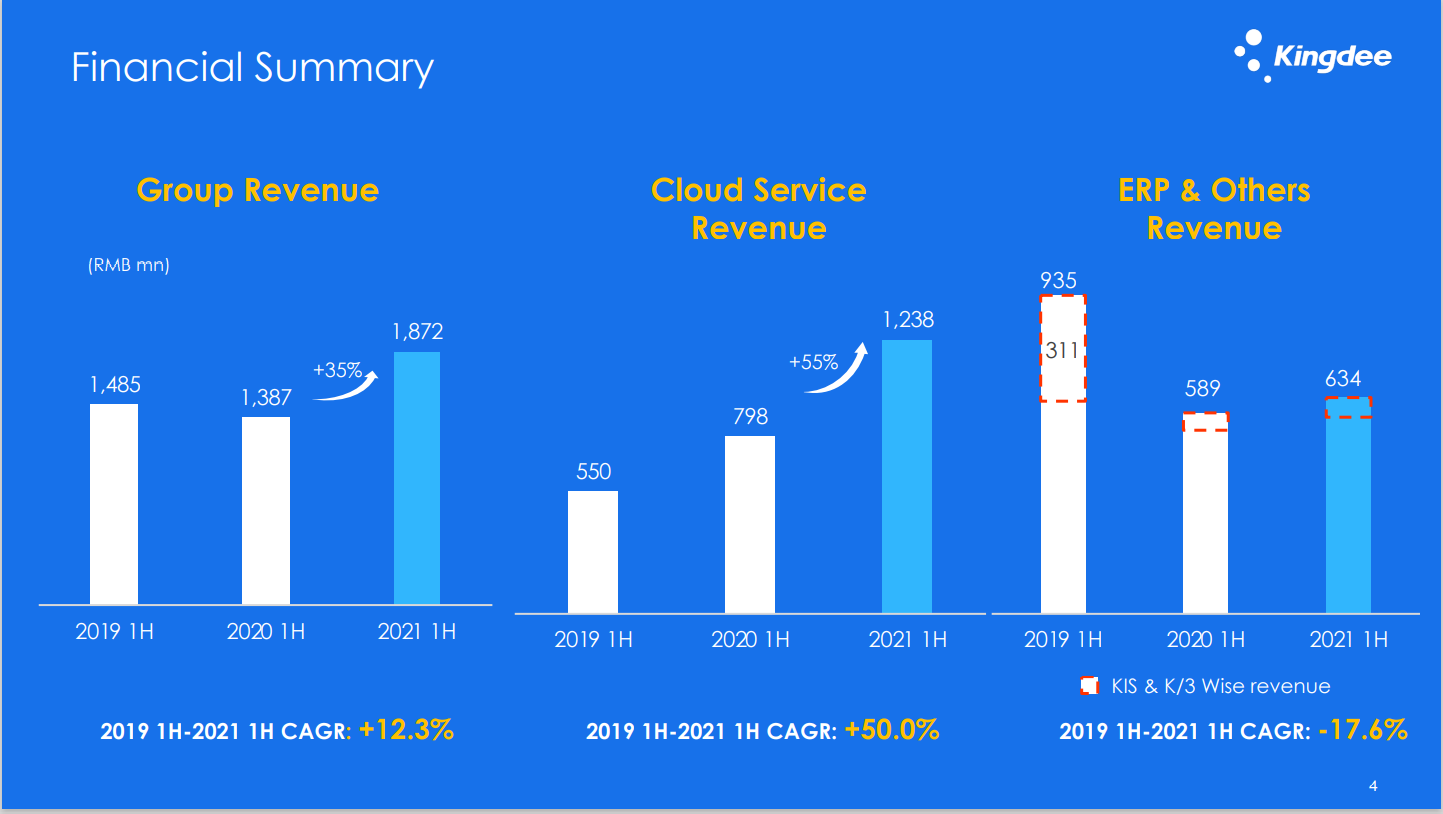 Financial Summary

Kingdee

Group Revenue

(RMB mn)

1,485
1,387
+35%
1,872

2019 1H
2020 1H
2021 1H

2019 1H-2021 1H CAGR: +12.3%

Cloud Service Revenue

550
798
+55%
1,238

2019 1H
2020 1H
2021 1H

2019 1H-2021 1H CAGR: +50.0%

ERP & Others Revenue

935
311
589
634

2019 1H
2020 1H
2021 1H

KIS & K/3 Wise revenue

2019 1H-2021 1H CAGR: -17.6%

4